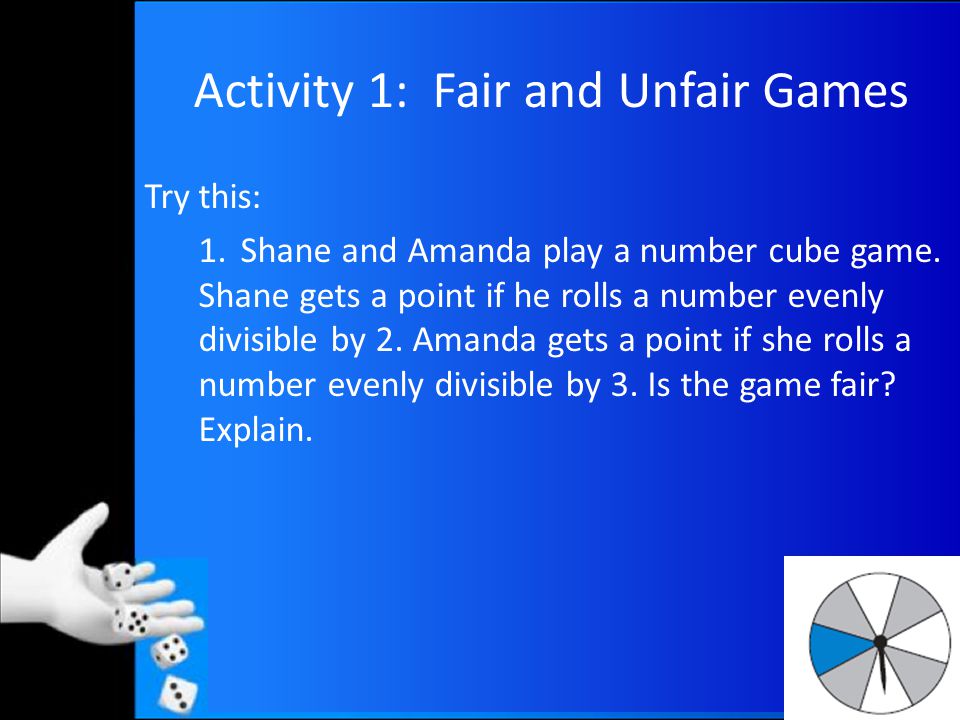 Activity 1: Fair and Unfair Games

Try this:

1. Shane and Amanda play a number cube game. Shane gets a point if he rolls a number evenly divisible by 2. Amanda gets a point if she rolls a number evenly divisible by 3. Is the game fair? Explain.